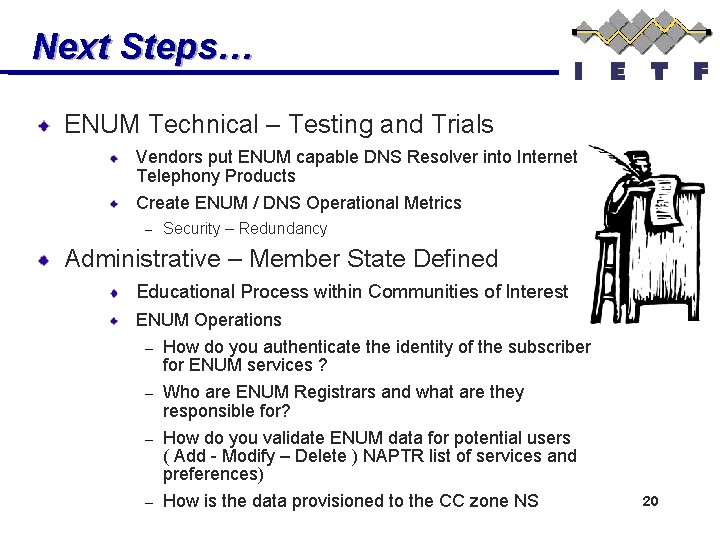 Next Steps…

I E T F

ENUM Technical – Testing and Trials

Vendors put ENUM capable DNS Resolver into Internet Telephony Products

Create ENUM / DNS Operational Metrics

– Security – Redundancy

Administrative – Member State Defined

Educational Process within Communities of Interest

ENUM Operations

– How do you authenticate the identity of the subscriber for ENUM services ?

– Who are ENUM Registrars and what are they responsible for?

– How do you validate ENUM data for potential users ( Add - Modify – Delete ) NAPTR list of services and preferences)

– How is the data provisioned to the CC zone NS

20